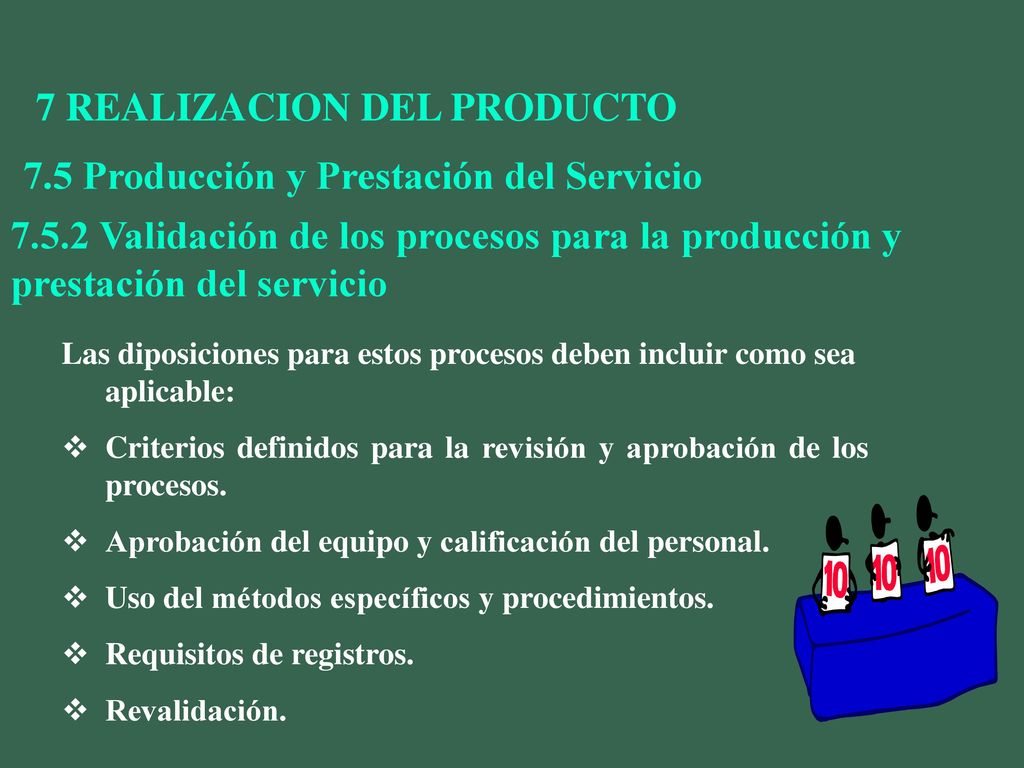 7 REALIZACION DEL PRODUCTO

7.5 Producción y Prestación del Servicio

7.5.2 Validación de los procesos para la producción y prestación del servicio

Las diposiciones para estos procesos deben incluir como sea aplicable:

❖ Criterios definidos para la revisión y aprobación de los procesos.

❖ Aprobación del equipo y calificación del personal.

❖ Uso del métodos específicos y procedimientos.

❖ Requisitos de registros.

❖ Revalidación.

10 10 10